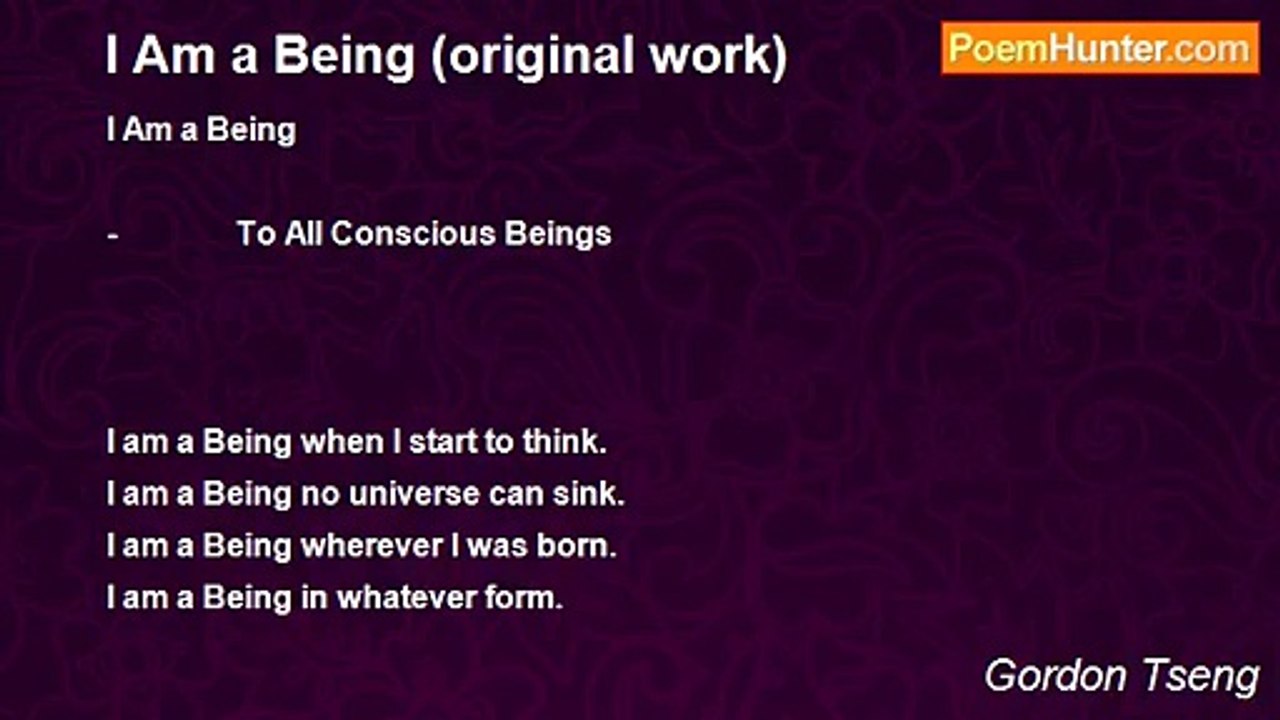 I Am a Being (original work)

PoemHunter.com

I Am a Being

- To All Conscious Beings

I am a Being when I start to think.
I am a Being no universe can sink.
I am a Being wherever I was born.
I am a Being in whatever form.

Gordon Tseng